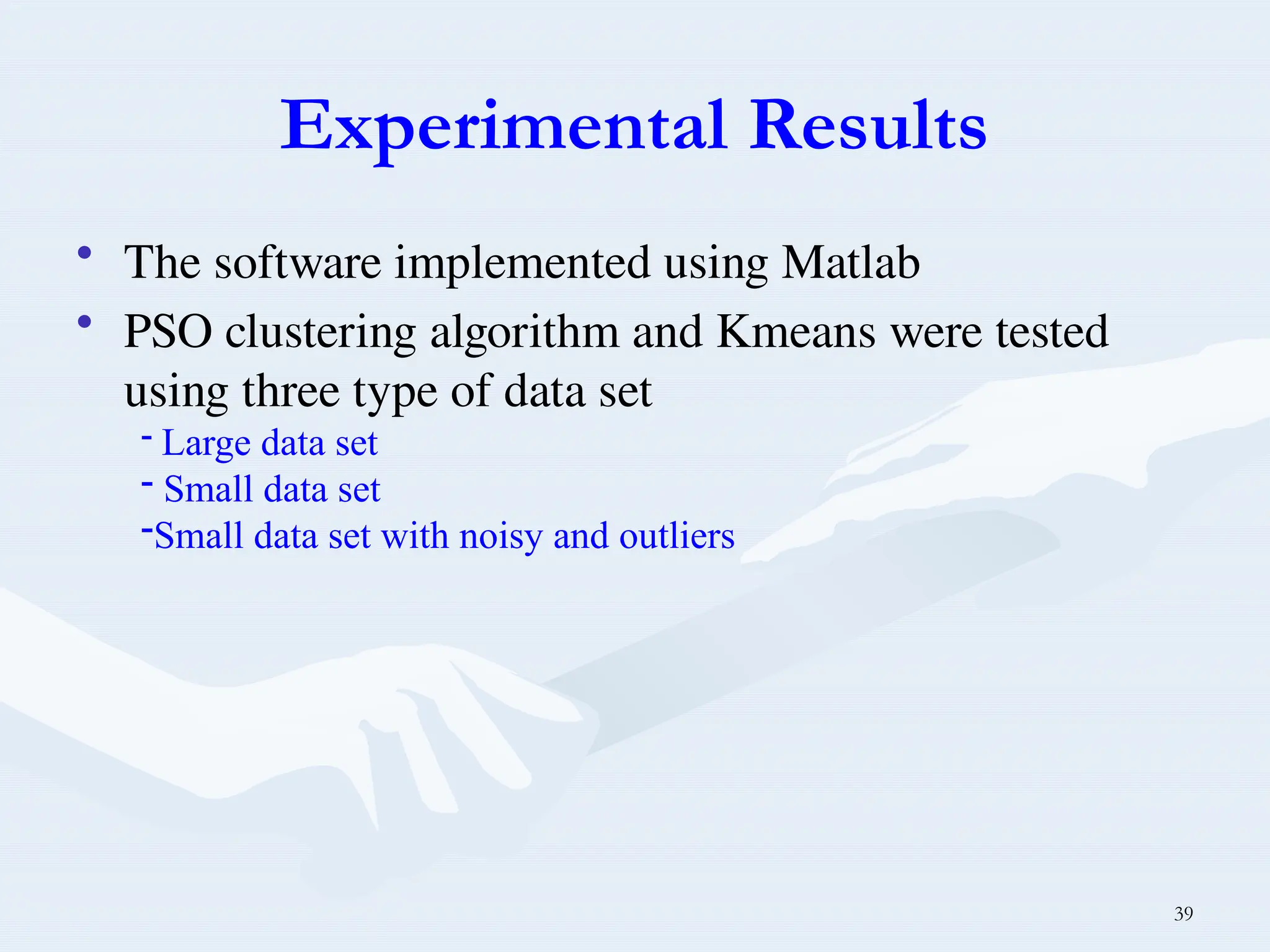 Experimental Results

• The software implemented using Matlab

• PSO clustering algorithm and Kmeans were tested using three type of data set

- Large data set
- Small data set
-Small data set with noisy and outliers

39